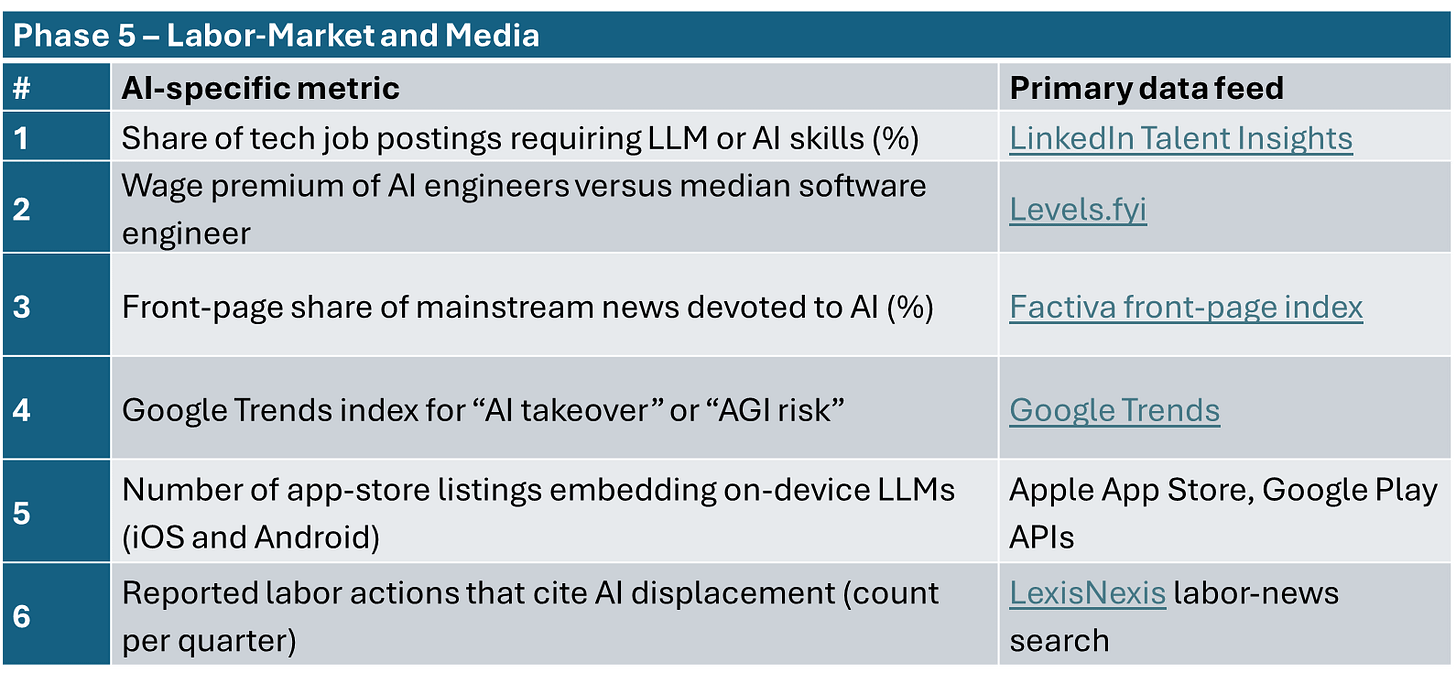 Phase 5 – Labor-Market and Media

| # | AI-specific metric | Primary data feed |
|---|---|---|
| 1 | Share of tech job postings requiring LLM or AI skills (%) | LinkedIn Talent Insights |
| 2 | Wage premium of AI engineers versus median software engineer | Levels.fyi |
| 3 | Front-page share of mainstream news devoted to AI (%) | Factiva front-page index |
| 4 | Google Trends index for “AI takeover” or “AGI risk” | Google Trends |
| 5 | Number of app-store listings embedding on-device LLMs (iOS and Android) | Apple App Store, Google Play APIs |
| 6 | Reported labor actions that cite AI displacement (count per quarter) | LexisNexis labor-news search |